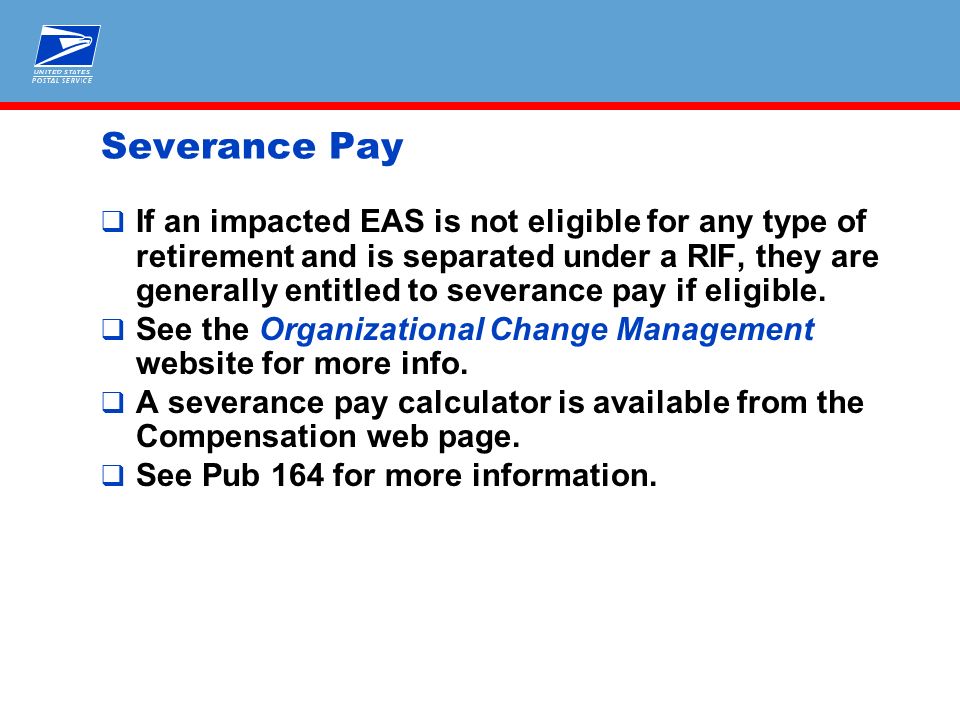 UNITED STATES
POSTAL SERVICE

Severance Pay

❑ If an impacted EAS is not eligible for any type of retirement and is separated under a RIF, they are generally entitled to severance pay if eligible.
❑ See the Organizational Change Management website for more info.
❑ A severance pay calculator is available from the Compensation web page.
❑ See Pub 164 for more information.